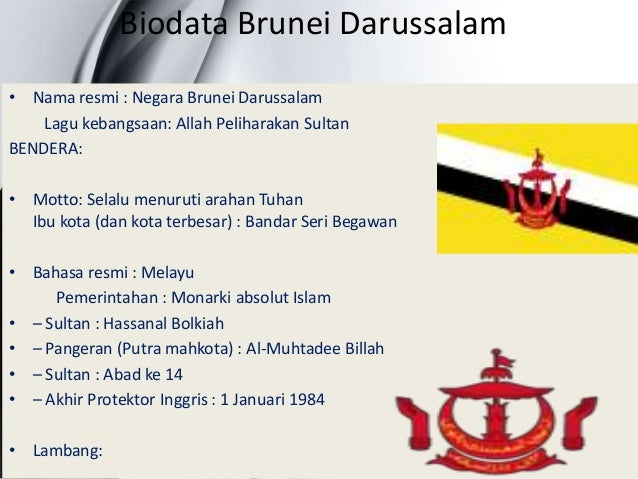 Biodata Brunei Darussalam

• Nama resmi : Negara Brunei Darussalam
Lagu kebangsaan: Allah Peliharakan Sultan
BENDERA:

• Motto: Selalu menuruti arahan Tuhan
Ibu kota (dan kota terbesar) : Bandar Seri Begawan

• Bahasa resmi : Melayu
Pemerintahan : Monarki absolut Islam
• – Sultan : Hassanal Bolkiah
• – Pangeran (Putra mahkota) : Al-Muhtadee Billah
• – Sultan : Abad ke 14
• – Akhir Protektor Inggris : 1 Januari 1984

• Lambang: